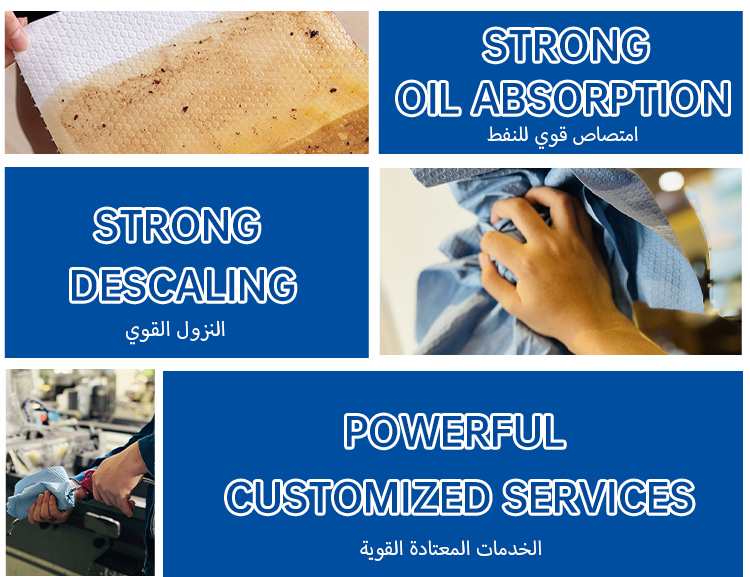 STRONG OIL ABSORPTION
امتصاص قوي للنفط

STRONG DESCALING
النزول القوي

POWERFUL CUSTOMIZED SERVICES
الخدمات المعتادة القوية